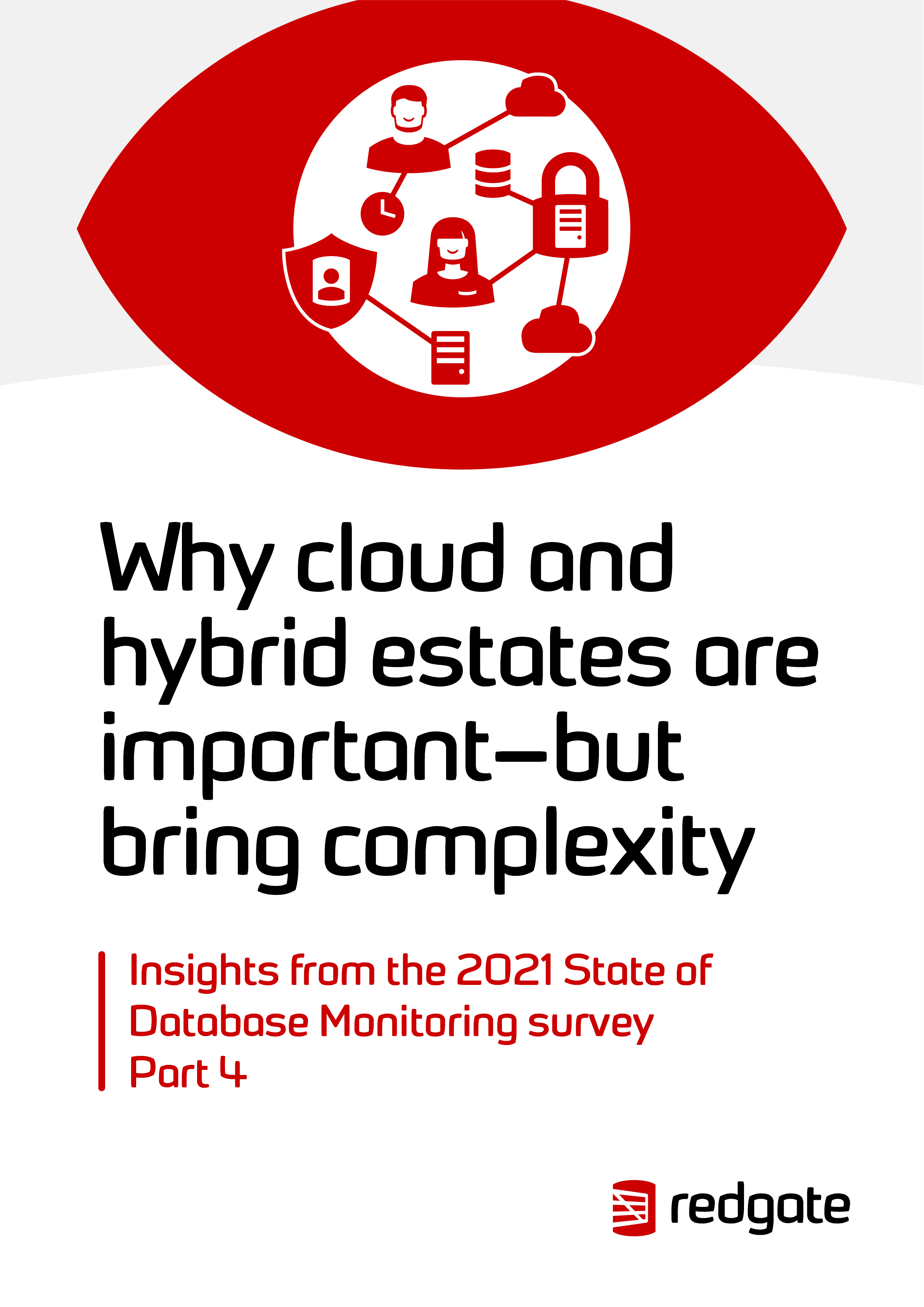 Why cloud and hybrid estates are important—but bring complexity

Insights from the 2021 State of Database Monitoring survey
Part 4

redgate